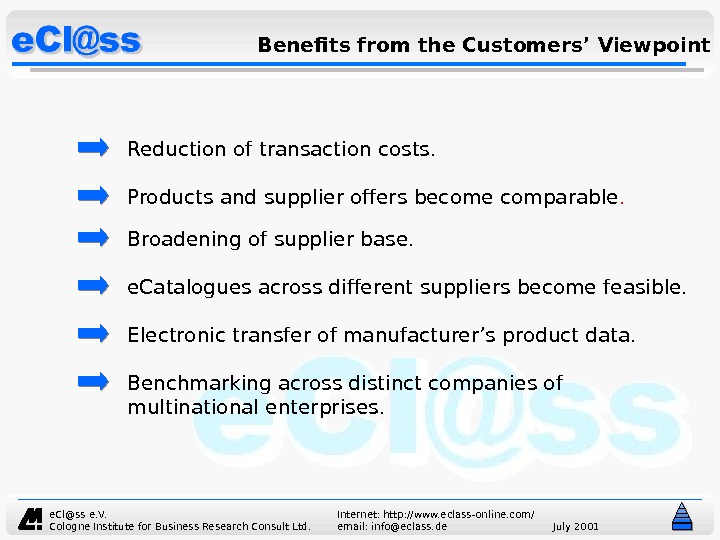 eCl@ss

Benefits from the Customers' Viewpoint

Reduction of transaction costs.

Products and supplier offers become comparable.

Broadening of supplier base.

eCatalogues across different suppliers become feasible.

Electronic transfer of manufacturer's product data.

Benchmarking across distinct companies of multinational enterprises.

eCl@ss

eCl@ss e.V.
Cologne Institute for Business Research Consult Ltd.

Internet: http://www.eclass-online.com/
email: info@eclass.de

July 2001